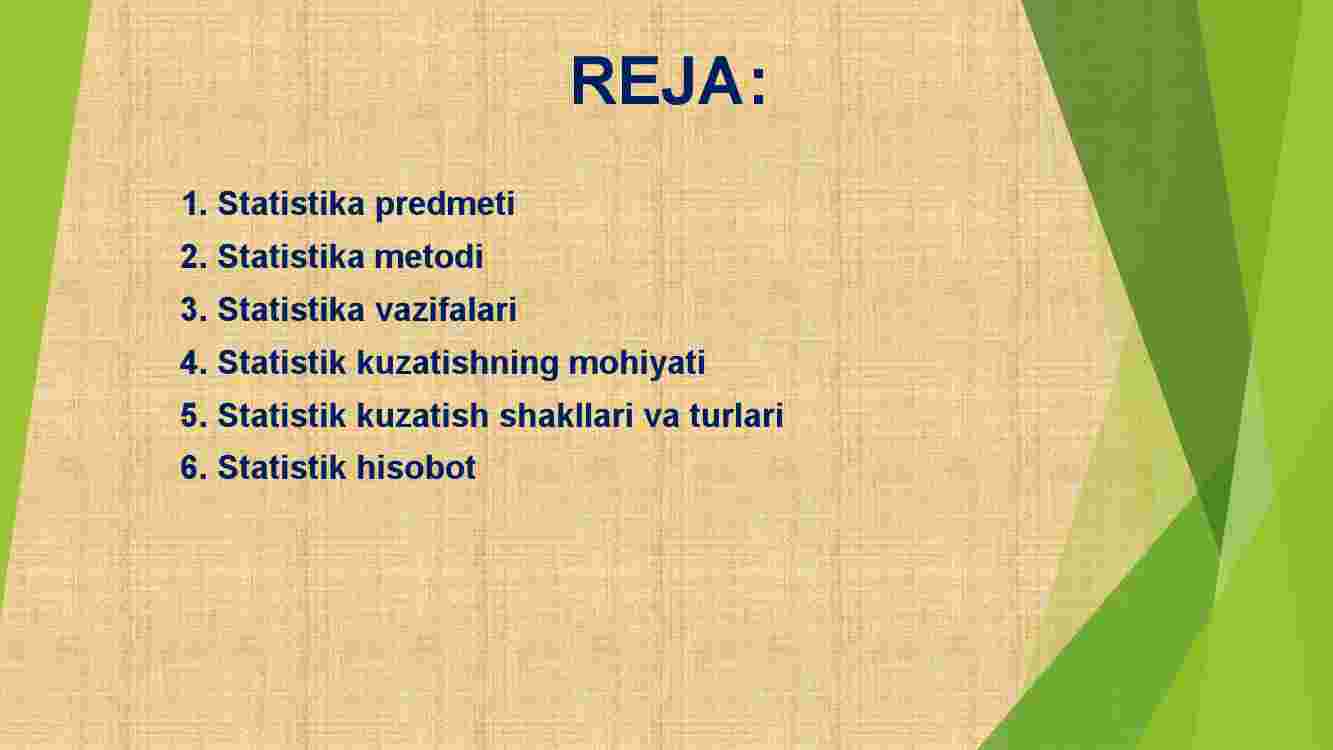 REJA:

1. Statistika predmeti
2. Statistika metodi
3. Statistika vazifalari
4. Statistik kuzatishning mohiyati
5. Statistik kuzatish shakllari va turlari
6. Statistik hisobot